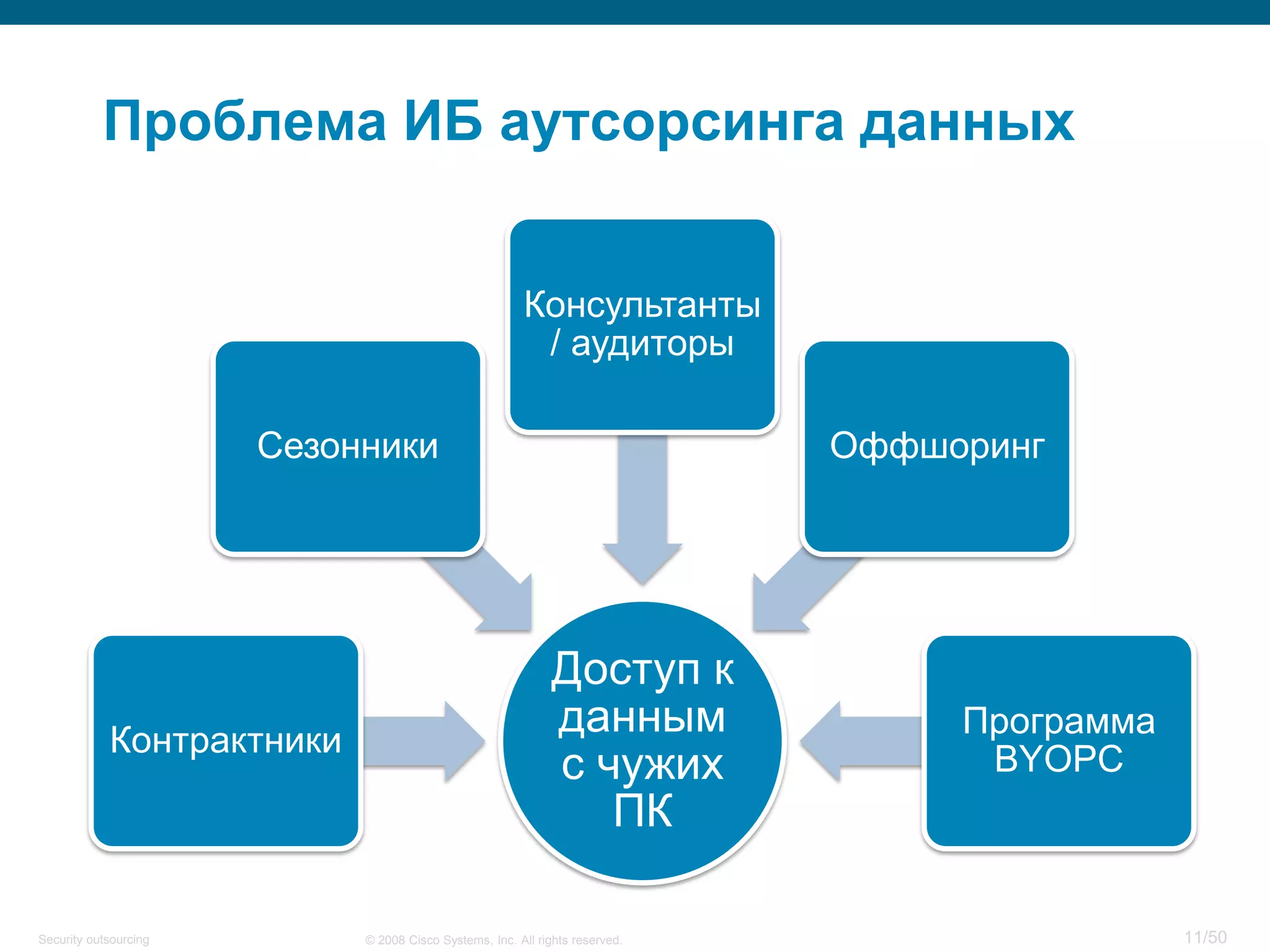 Проблема ИБ аутсорсинга данных

Консультанты / аудиторы

Сезонники

Оффшоринг

Контрактники

Доступ к данным с чужих ПК

Программа BYOPC

Security outsourcing

© 2008 Cisco Systems, Inc. All rights reserved.

11/50